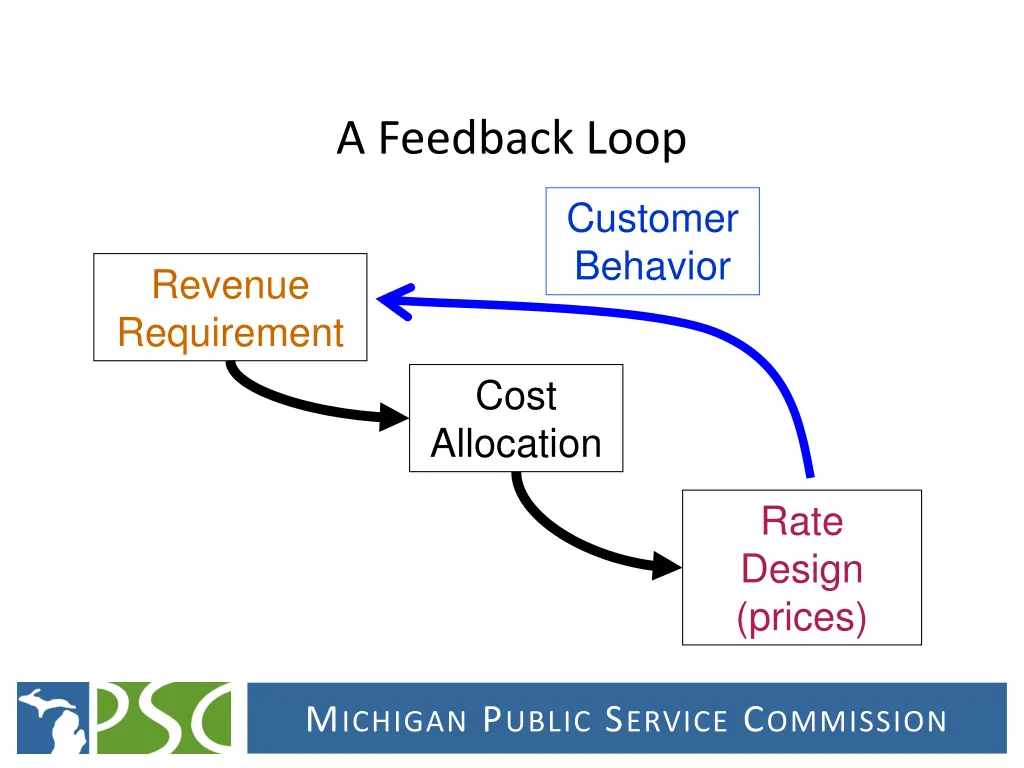 A Feedback Loop

Customer Behavior

Revenue Requirement

Cost Allocation

Rate Design (prices)

PSC

MICHIGAN PUBLIC SERVICE COMMISSION